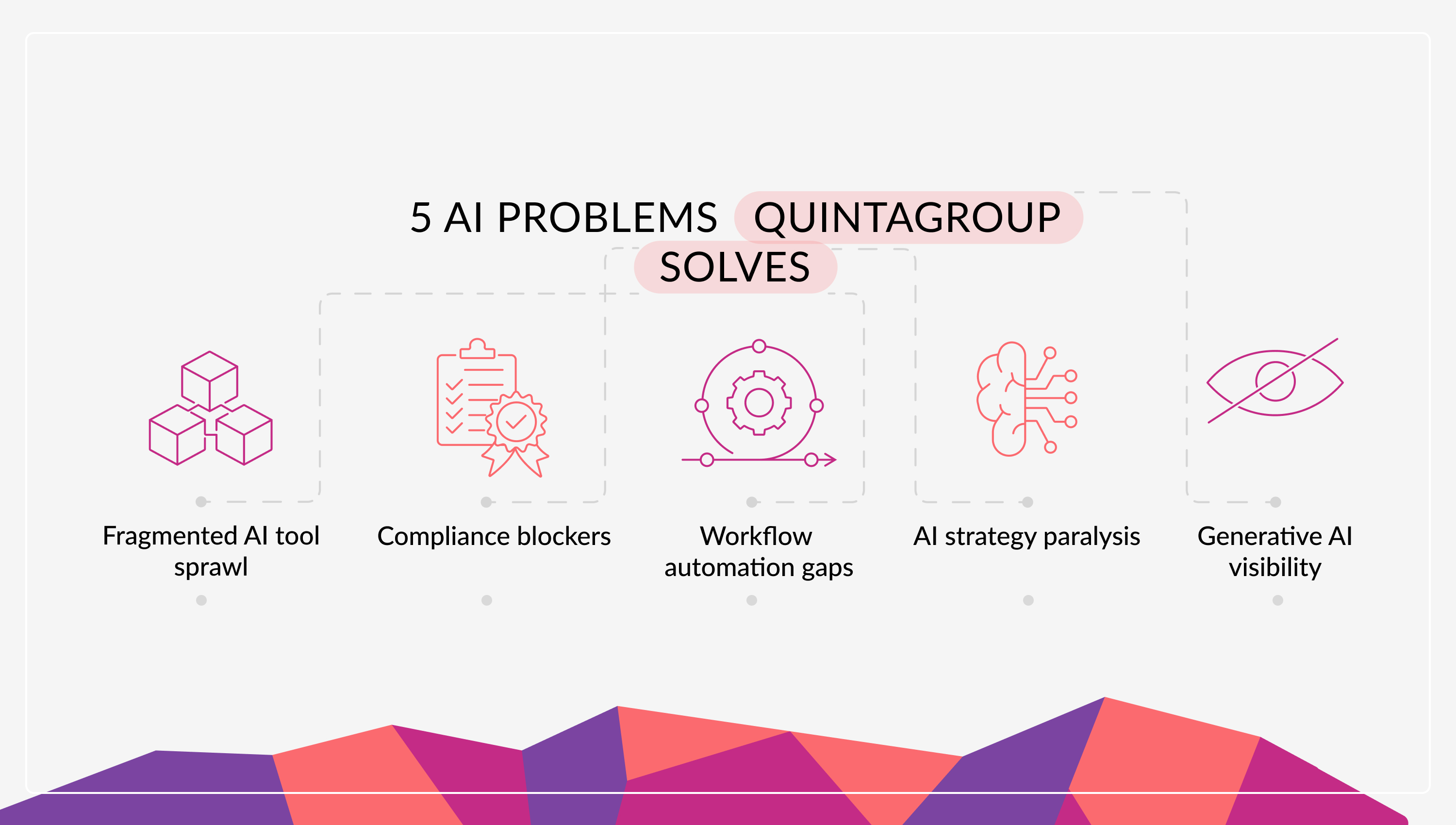 5 AI PROBLEMS QUINTAGROUP SOLVES

Fragmented AI tool sprawl

Compliance blockers

Workflow automation gaps

AI strategy paralysis

Generative AI visibility